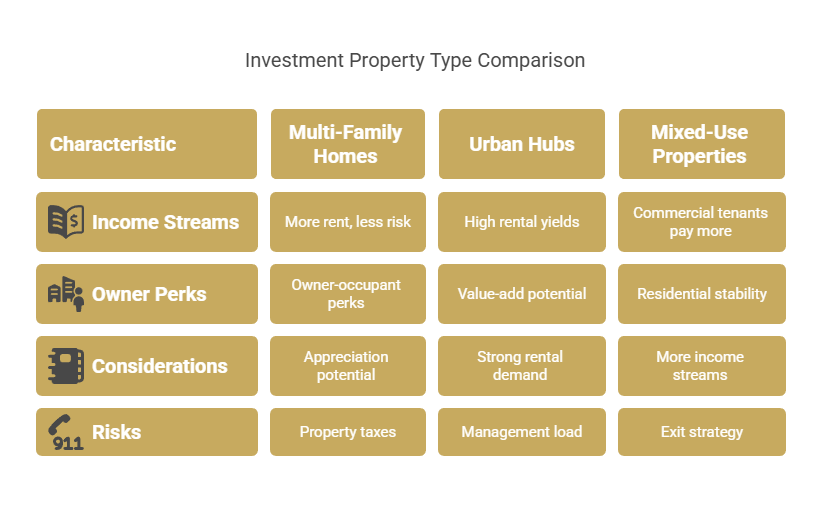 Investment Property Type Comparison

| Characteristic | Multi-Family Homes | Urban Hubs | Mixed-Use Properties |
|---|---|---|---|
| Income Streams | More rent, less risk | High rental yields | Commercial tenants pay more |
| Owner Perks | Owner-occupant perks | Value-add potential | Residential stability |
| Considerations | Appreciation potential | Strong rental demand | More income streams |
| 911 Risks | Property taxes | Management load | Exit strategy |